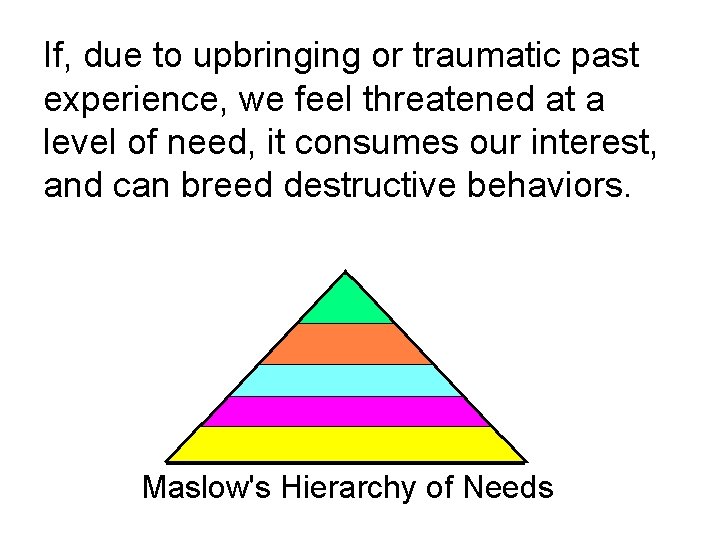 If, due to upbringing or traumatic past experience, we feel threatened at a level of need, it consumes our interest, and can breed destructive behaviors.

Maslow's Hierarchy of Needs